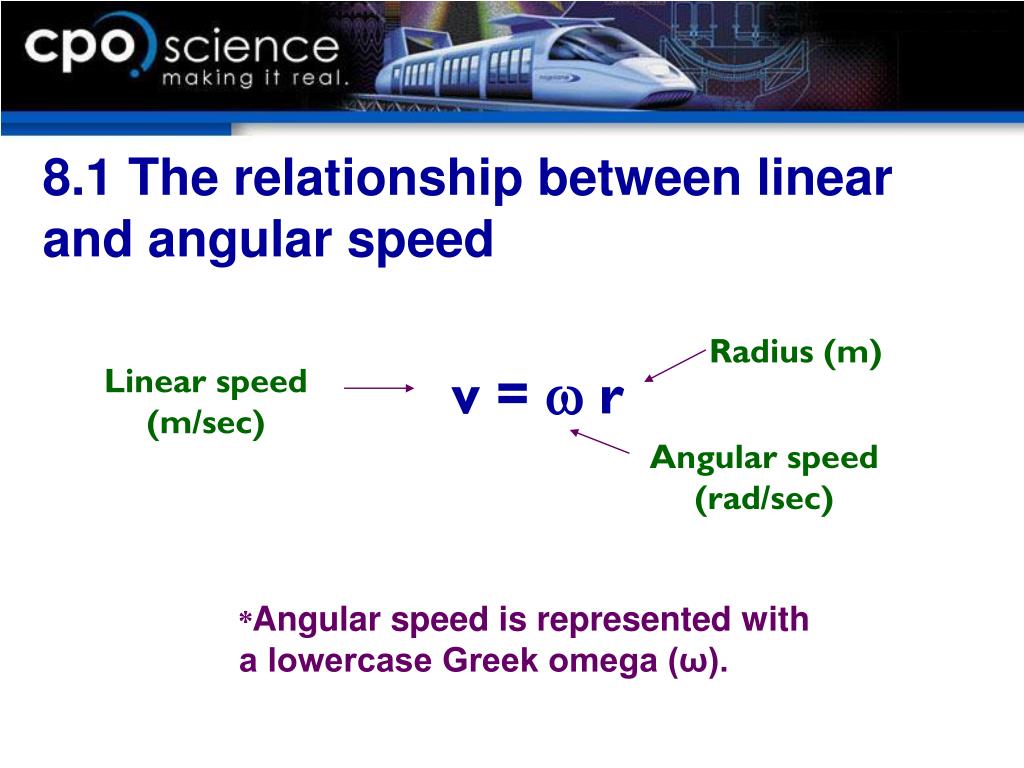 cpo science
making it real.

8.1 The relationship between linear and angular speed

Linear speed (m/sec)

$v = \omega r$

Radius (m)

Angular speed (rad/sec)

*Angular speed is represented with a lowercase Greek omega (ω).